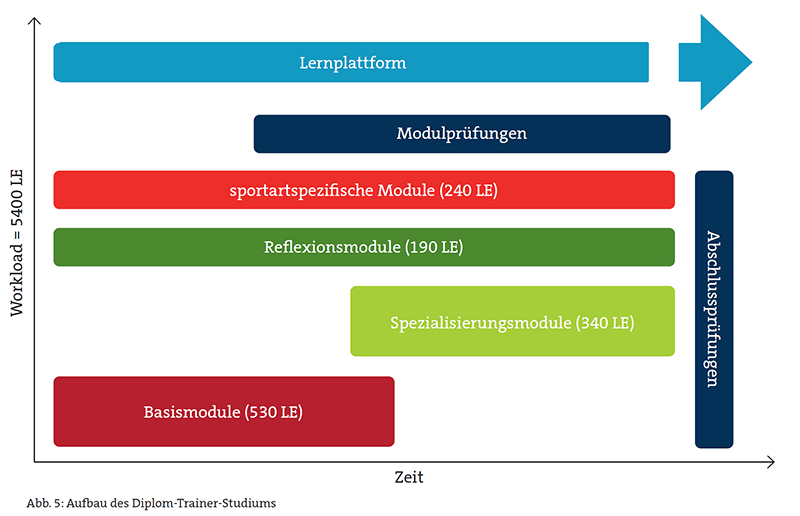 Workload = 5400 LE

Lernplattform

Modulprüfungen

sportartspezifische Module (240 LE)

Reflexionsmodule (190 LE)

Spezialisierungsmodule (340 LE)

Basismodule (530 LE)

Abschlussprüfungen

Zeit

Abb. 5: Aufbau des Diplom-Trainer-Studiums